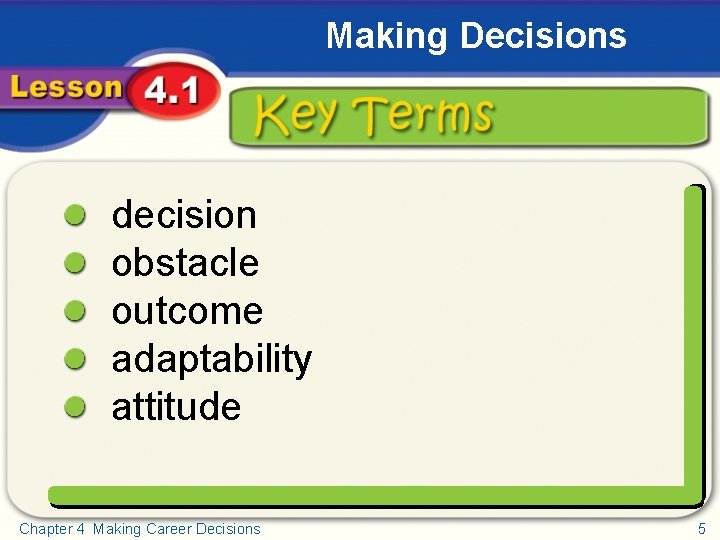 Making Decisions

Lesson 4.1

Key Terms

- decision
- obstacle
- outcome
- adaptability
- attitude

Chapter 4 Making Career Decisions

5